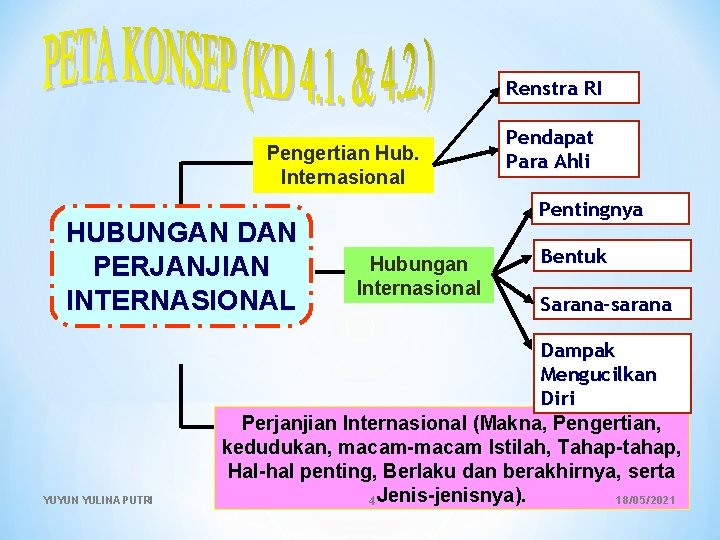 PETA KONSEP (KD 4.1. & 4.2.)

HUBUNGAN DAN PERJANJIAN INTERNASIONAL

Pengertian Hub. Internasional

Renstra RI

Pendapat Para Ahli

Hubungan Internasional

Pentingnya

Bentuk

Sarana-sarana

Dampak Mengucilkan Diri

Perjanjian Internasional (Makna, Pengertian, kedudukan, macam-macam Istilah, Tahap-tahap, Hal-hal penting, Berlaku dan berakhirnya, serta Jenis-jenisnya).

YUYUN YULINA PUTRI

4

18/05/2021